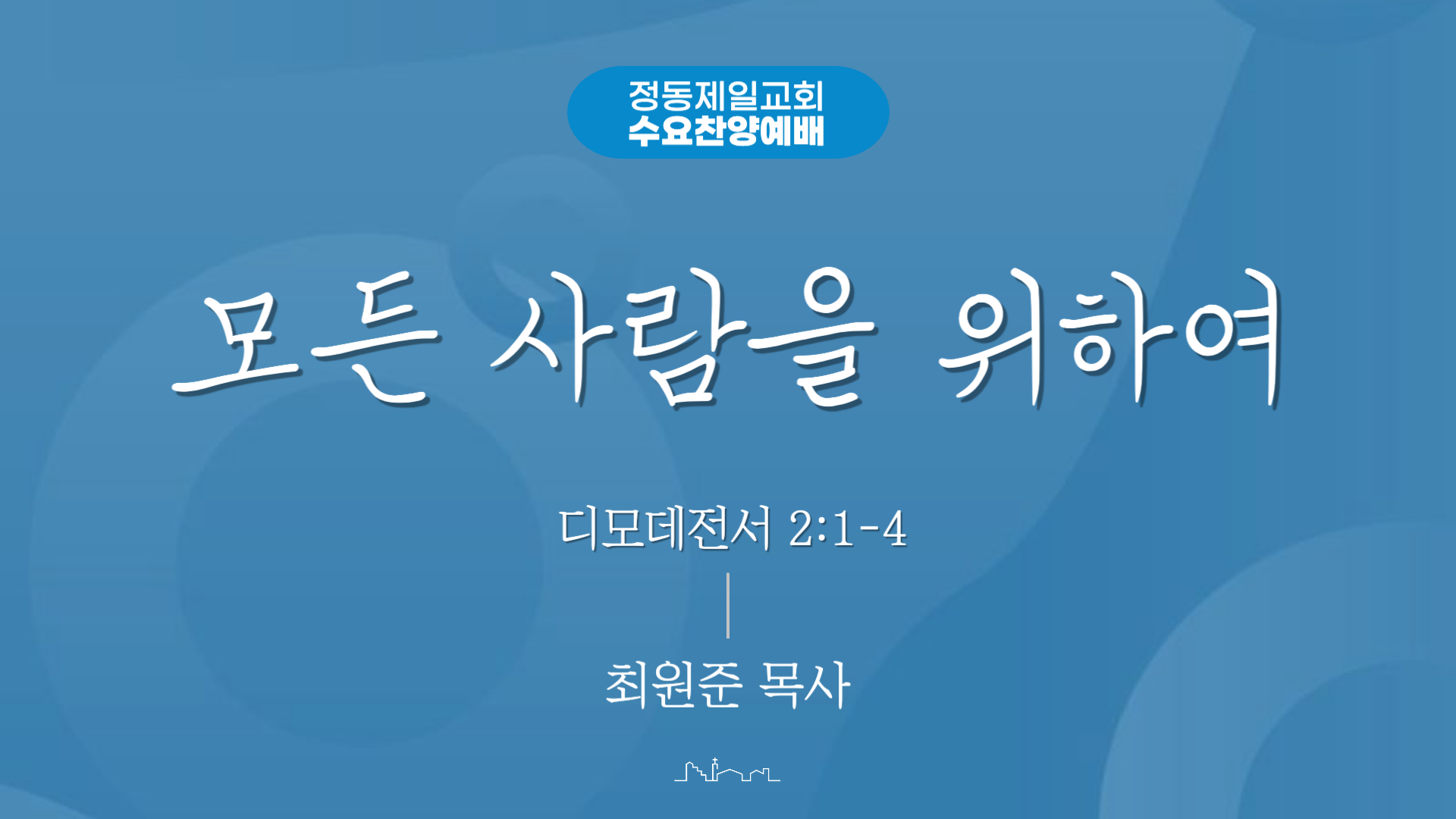 정동제일교회
수요찬양예배

모든 사람을 위하여

디모데전서 2:1-4

최원준 목사